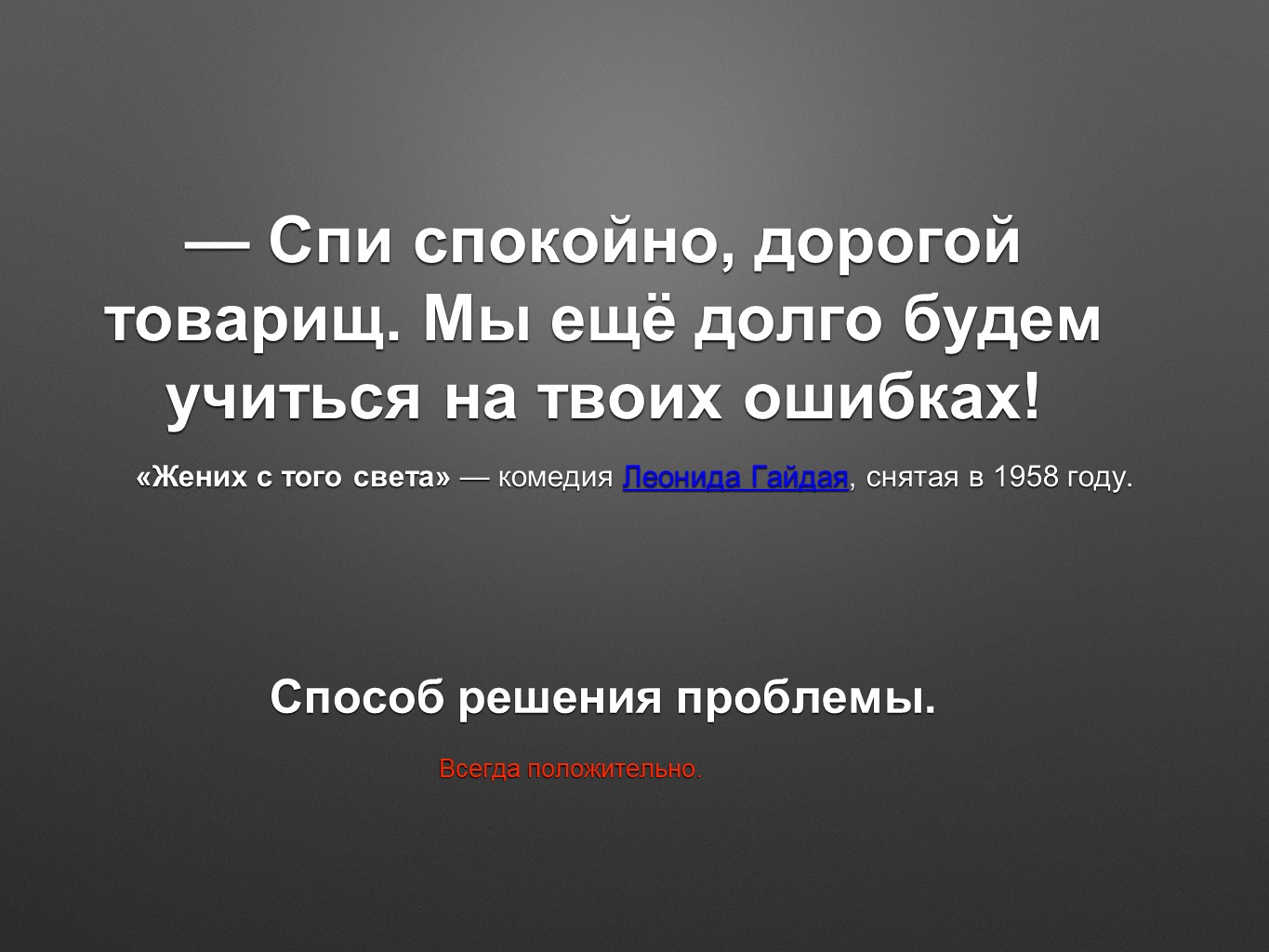 — Спи спокойно, дорогой товарищ. Мы ещё долго будем учиться на твоих ошибках!

«Жених с того света» — комедия Леонида Гайдая, снятая в 1958 году.

Способ решения проблемы.

Всегда положительно.